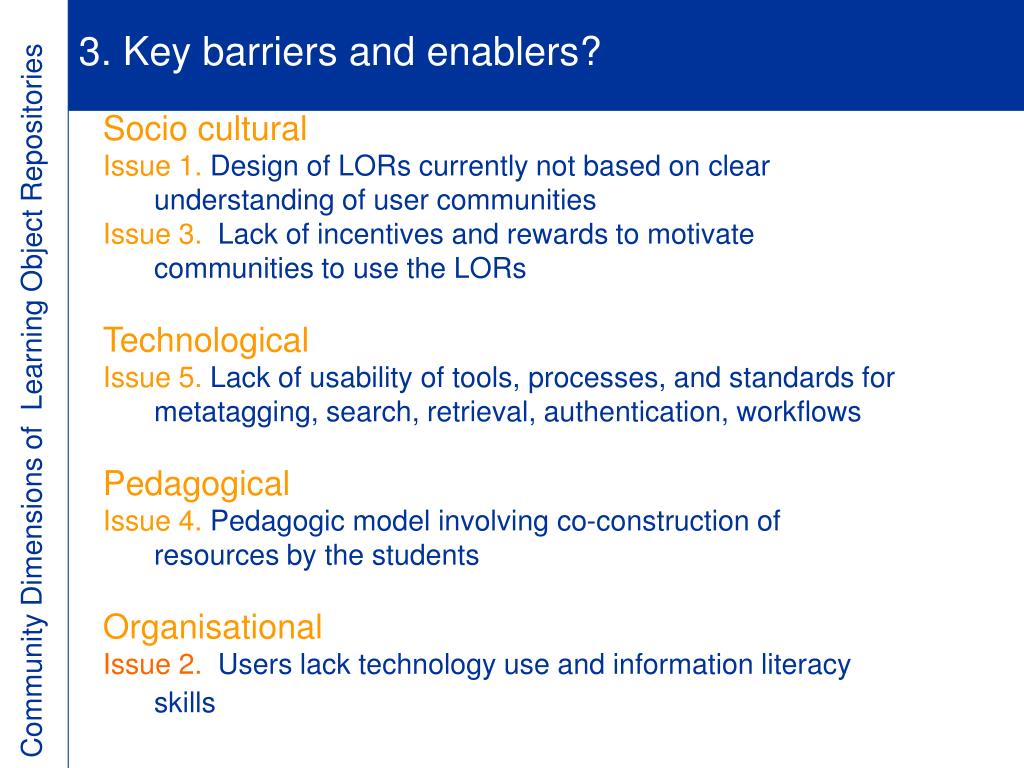 Community Dimensions of Learning Object Repositories

3. Key barriers and enablers?

Socio cultural
Issue 1. Design of LORs currently not based on clear understanding of user communities
Issue 3. Lack of incentives and rewards to motivate communities to use the LORs

Technological
Issue 5. Lack of usability of tools, processes, and standards for metatagging, search, retrieval, authentication, workflows

Pedagogical
Issue 4. Pedagogic model involving co-construction of resources by the students

Organisational
Issue 2. Users lack technology use and information literacy skills